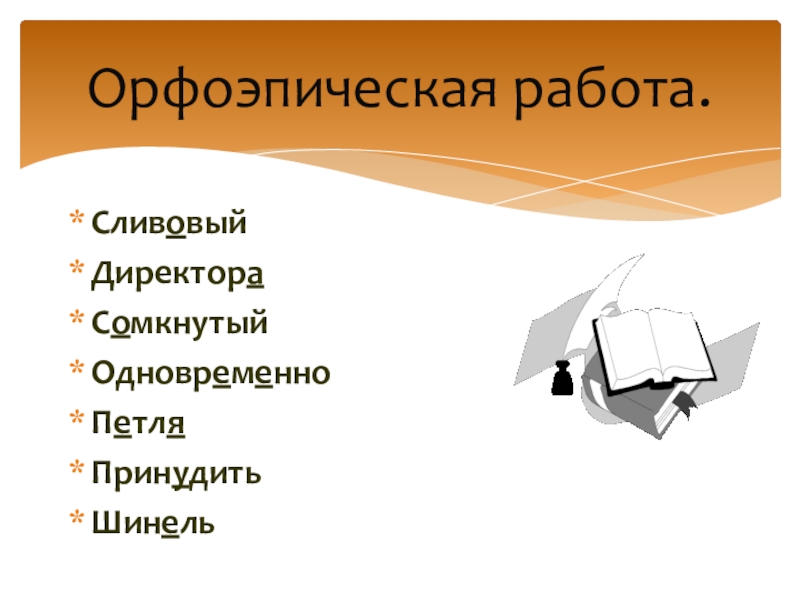 Орфоэпическая работа.

* Сливовый
* Директора
* Сомкнутый
* Одновременно
* Петля
* Принудить
* Шинель